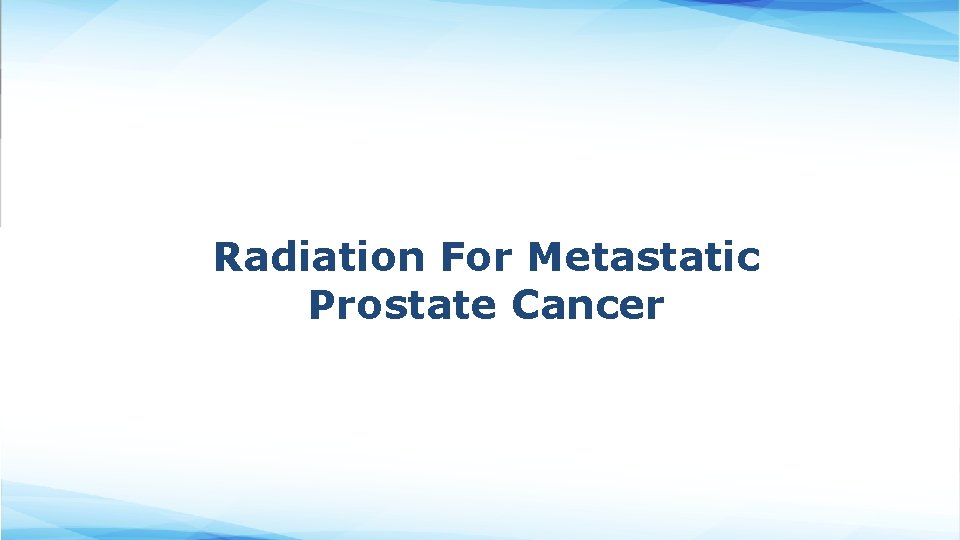 Radiation For Metastatic Prostate Cancer